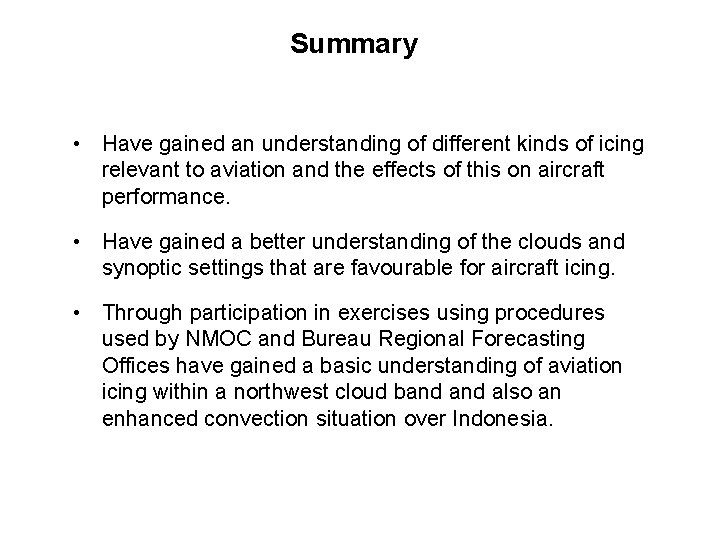 Summary

• Have gained an understanding of different kinds of icing relevant to aviation and the effects of this on aircraft performance.

• Have gained a better understanding of the clouds and synoptic settings that are favourable for aircraft icing.

• Through participation in exercises using procedures used by NMOC and Bureau Regional Forecasting Offices have gained a basic understanding of aviation icing within a northwest cloud band and also an enhanced convection situation over Indonesia.